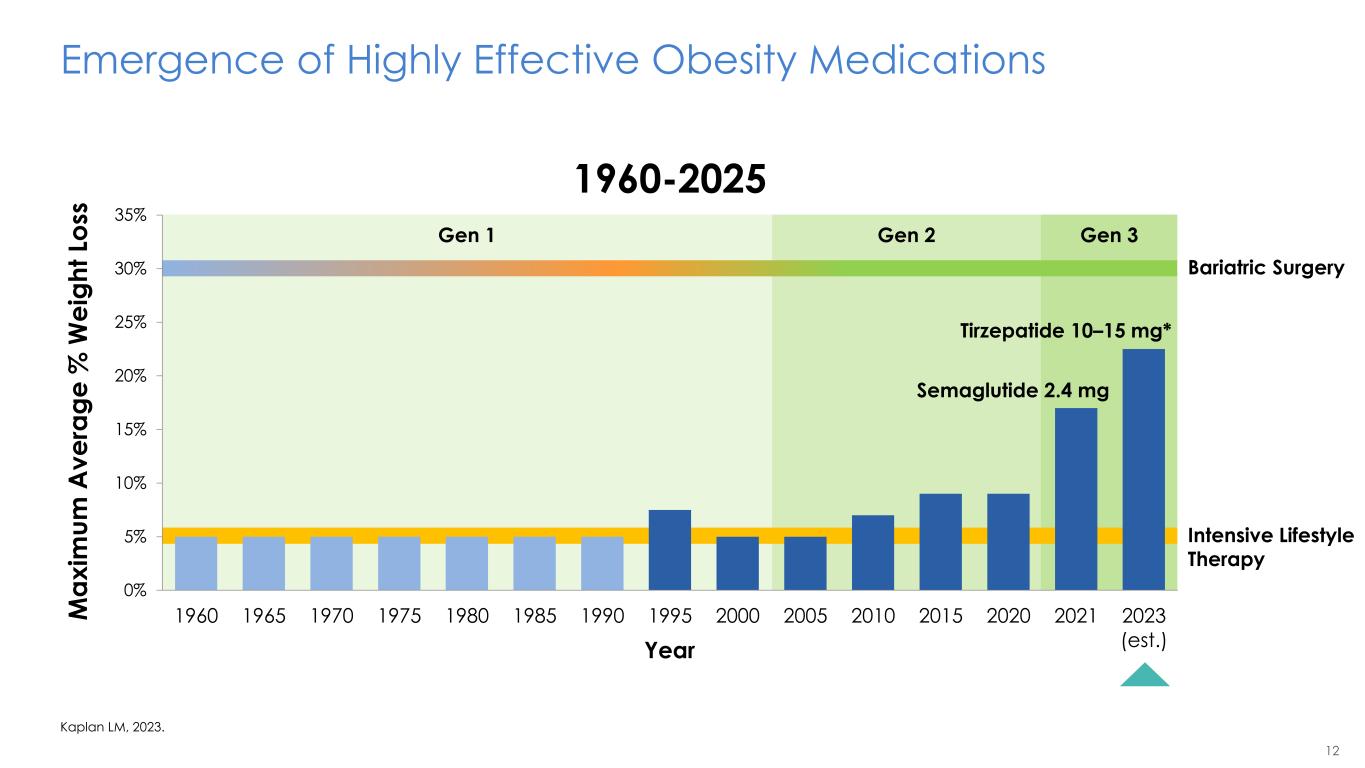 Emergence of Highly Effective Obesity Medications

1960-2025

Maximum Average % Weight Loss

35%
30%
25%
20%
15%
10%
5%
0%

Gen 1
Gen 2
Gen 3

Bariatric Surgery

Tirzepatide 10–15 mg*

Semaglutide 2.4 mg

Intensive Lifestyle Therapy

1960 1965 1970 1975 1980 1985 1990 1995 2000 2005 2010 2015 2020 2021 2023 (est.)

Year

Kaplan LM, 2023.

12